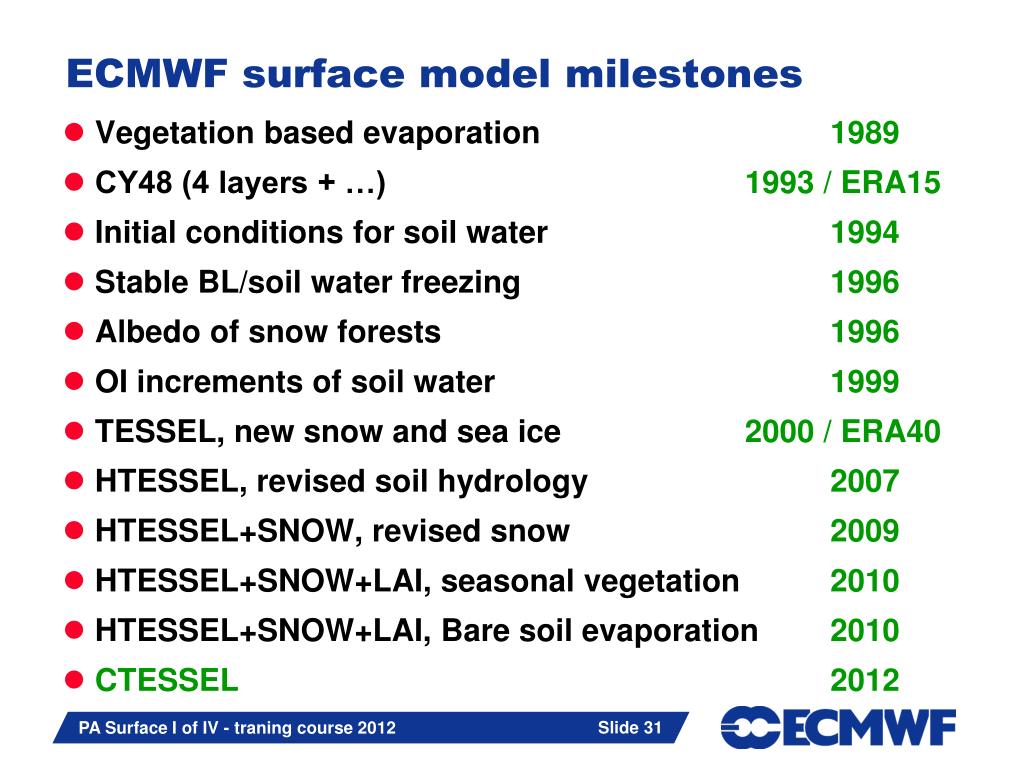 ECMWF surface model milestones

- Vegetation based evaporation 1989
- CY48 (4 layers + …) 1993 / ERA15
- Initial conditions for soil water 1994
- Stable BL/soil water freezing 1996
- Albedo of snow forests 1996
- OI increments of soil water 1999
- TESSEL, new snow and sea ice 2000 / ERA40
- HTESSEL, revised soil hydrology 2007
- HTESSEL+SNOW, revised snow 2009
- HTESSEL+SNOW+LAI, seasonal vegetation 2010
- HTESSEL+SNOW+LAI, Bare soil evaporation 2010
- CTESSEL 2012

PA Surface I of IV - traning course 2012 Slide 31

ECMWF